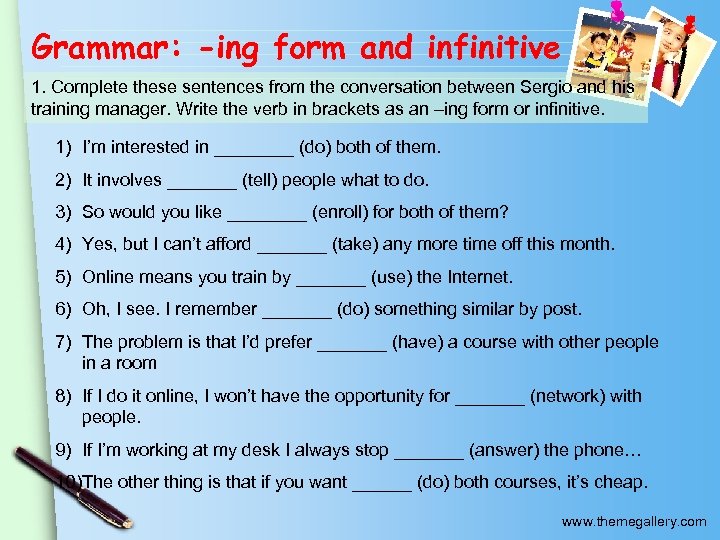 Grammar: -ing form and infinitive

1. Complete these sentences from the conversation between Sergio and his training manager. Write the verb in brackets as an –ing form or infinitive.

1) I'm interested in ________ (do) both of them.

2) It involves _______ (tell) people what to do.

3) So would you like ________ (enroll) for both of them?

4) Yes, but I can't afford _______ (take) any more time off this month.

5) Online means you train by _______ (use) the Internet.

6) Oh, I see. I remember _______ (do) something similar by post.

7) The problem is that I'd prefer _______ (have) a course with other people in a room

8) If I do it online, I won't have the opportunity for _______ (network) with people.

9) If I'm working at my desk I always stop _______ (answer) the phone…

10)The other thing is that if you want ______ (do) both courses, it's cheap.

www.themegallery.com